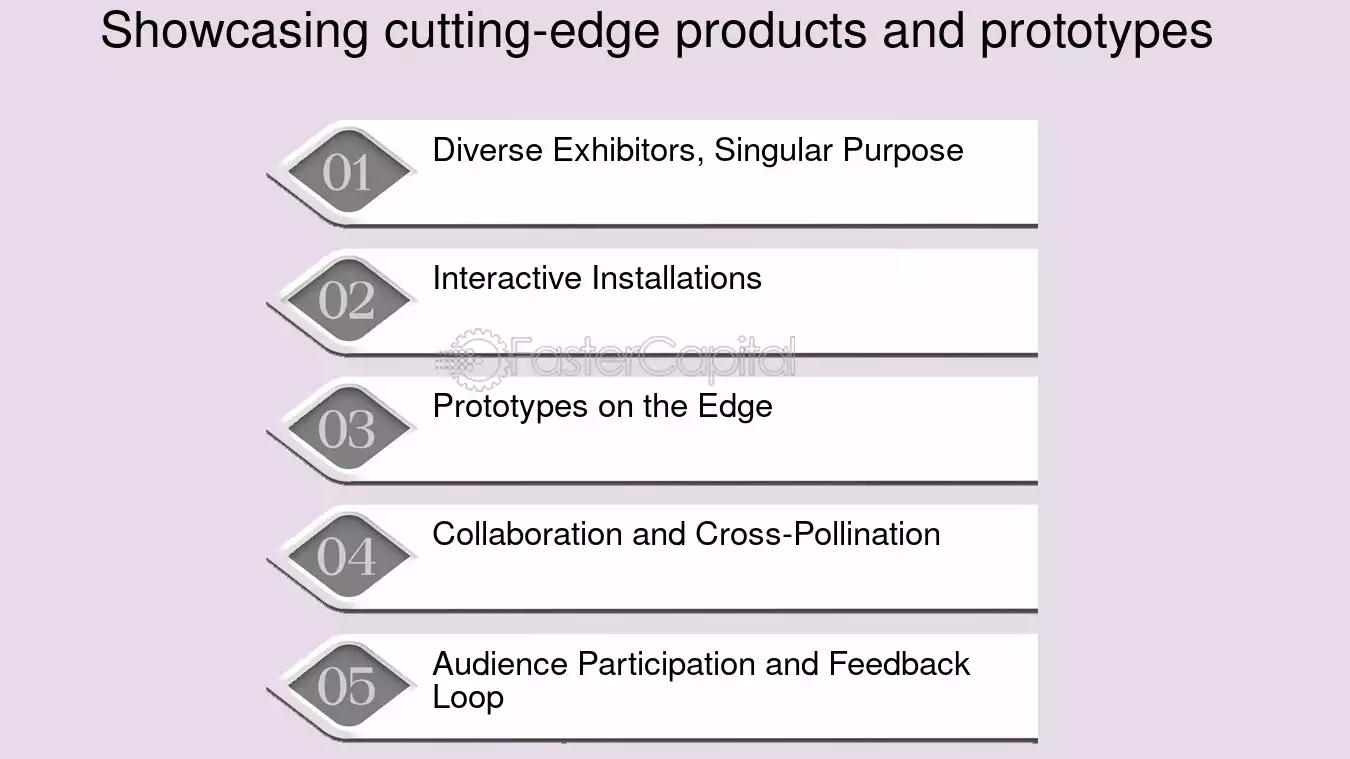 Showcasing cutting-edge products and prototypes

01

Diverse Exhibitors, Singular Purpose

02

Interactive Installations

03

Prototypes on the Edge

04

Collaboration and Cross-Pollination

05

Audience Participation and Feedback Loop

FasterCapital